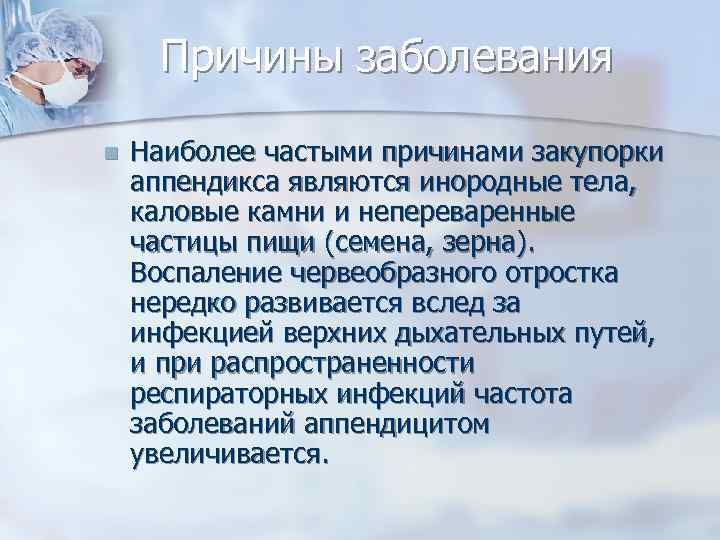 Причины заболевания

Наиболее частыми причинами закупорки аппендикса являются инородные тела, каловые камни и непереваренные частицы пищи (семена, зерна). Воспаление червеобразного отростка нередко развивается вслед за инфекцией верхних дыхательных путей, и при распространенности респираторных инфекций частота заболеваний аппендицитом увеличивается.